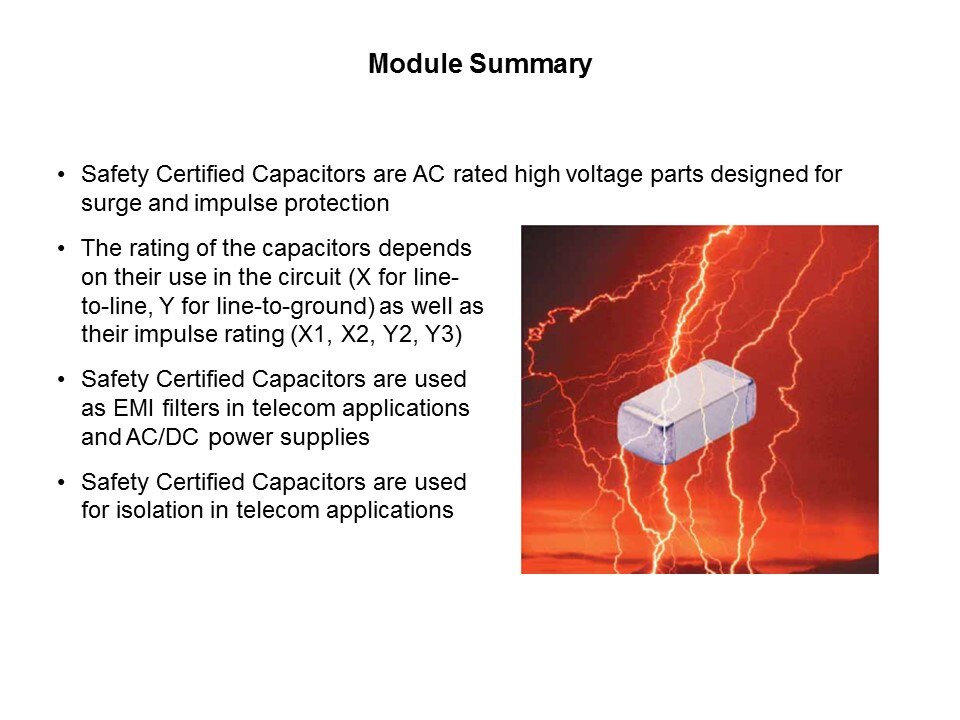 Module Summary

• Safety Certified Capacitors are AC rated high voltage parts designed for surge and impulse protection

• The rating of the capacitors depends on their use in the circuit (X for line-to-line, Y for line-to-ground) as well as their impulse rating (X1, X2, Y2, Y3)

• Safety Certified Capacitors are used as EMI filters in telecom applications and AC/DC power supplies

• Safety Certified Capacitors are used for isolation in telecom applications